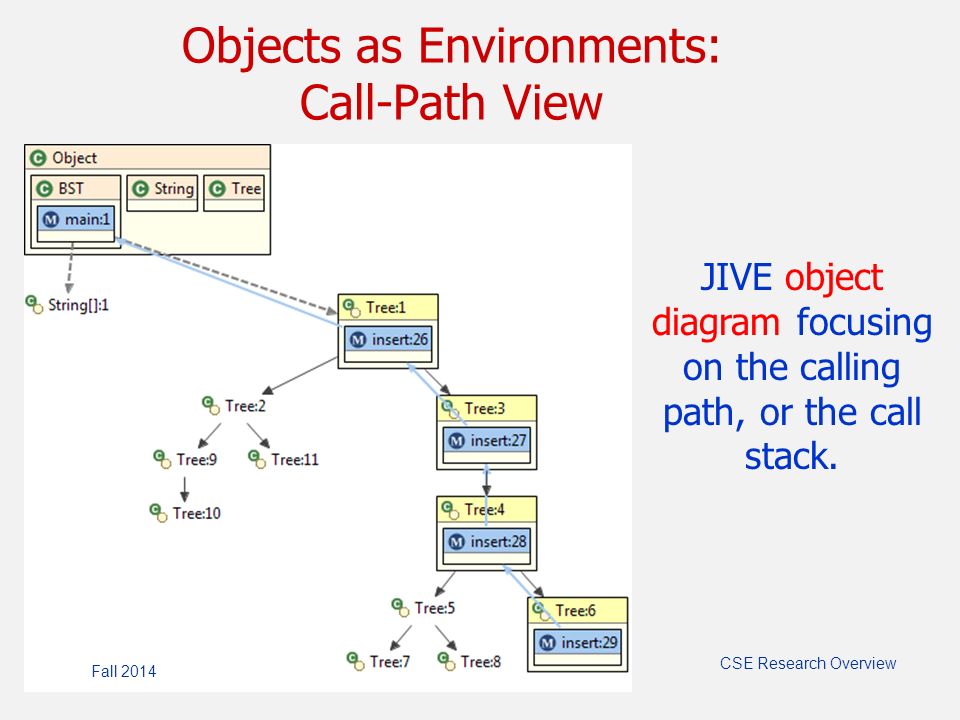 Objects as Environments: Call-Path View

Object
BST
String
Tree
main:1
String[]:1
Tree:1
insert:26
Tree:2
Tree:3
insert:27
Tree:9
Tree:11
Tree:10
Tree:4
insert:28
Tree:5
Tree:6
insert:29
Tree:7
Tree:8

JIVE object diagram focusing on the calling path, or the call stack.

Fall 2014

CSE Research Overview